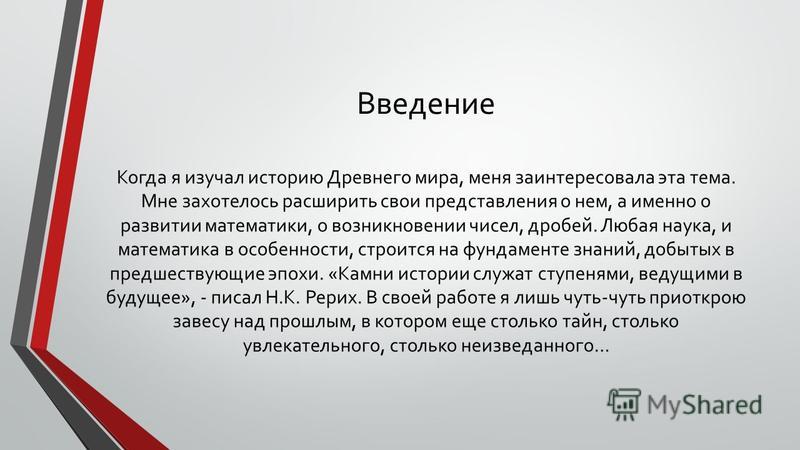 Введение

Когда я изучал историю Древнего мира, меня заинтересовала эта тема. Мне захотелось расширить свои представления о нем, а именно о развитии математики, о возникновении чисел, дробей. Любая наука, и математика в особенности, строится на фундаменте знаний, добытых в предшествующие эпохи. «Камни истории служат ступенями, ведущими в будущее», - писал Н.К. Рерих. В своей работе я лишь чуть-чуть приоткрою завесу над прошлым, в котором еще столько тайн, столько увлекательного, столько неизведанного…

MyShared